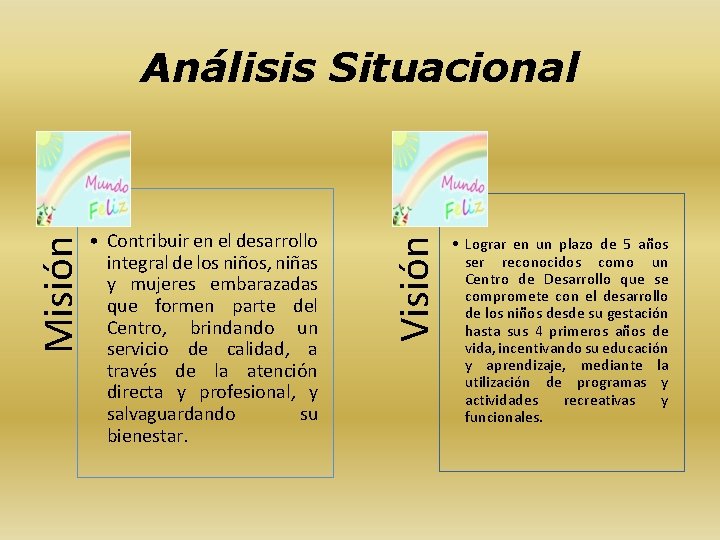 Análisis Situacional

Mundo Feliz

Misión

• Contribuir en el desarrollo integral de los niños, niñas y mujeres embarazadas que formen parte del Centro, brindando un servicio de calidad, a través de la atención directa y profesional, y salvaguardando su bienestar.

Mundo Feliz

Visión

• Lograr en un plazo de 5 años ser reconocidos como un Centro de Desarrollo que se compromete con el desarrollo de los niños desde su gestación hasta sus 4 primeros años de vida, incentivando su educación y aprendizaje, mediante la utilización de programas y actividades recreativas y funcionales.